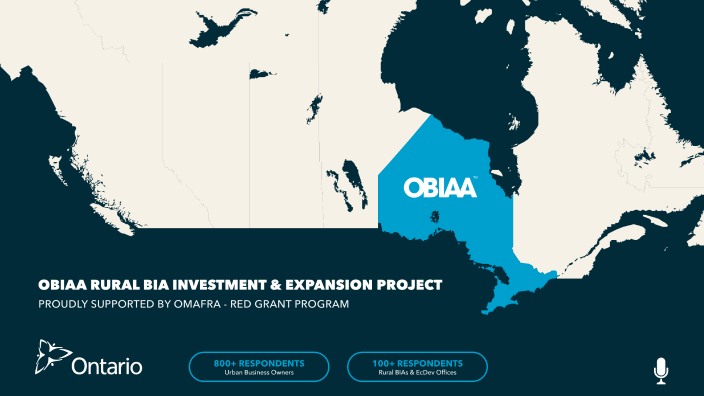 OBIAA™

OBIAA RURAL BIA INVESTMENT & EXPANSION PROJECT

PROUDLY SUPPORTED BY OMAFRA - RED GRANT PROGRAM

Ontario

800+ RESPONDENTS
Urban Business Owners

100+ RESPONDENTS
Rural BIAs & EcDev Offices